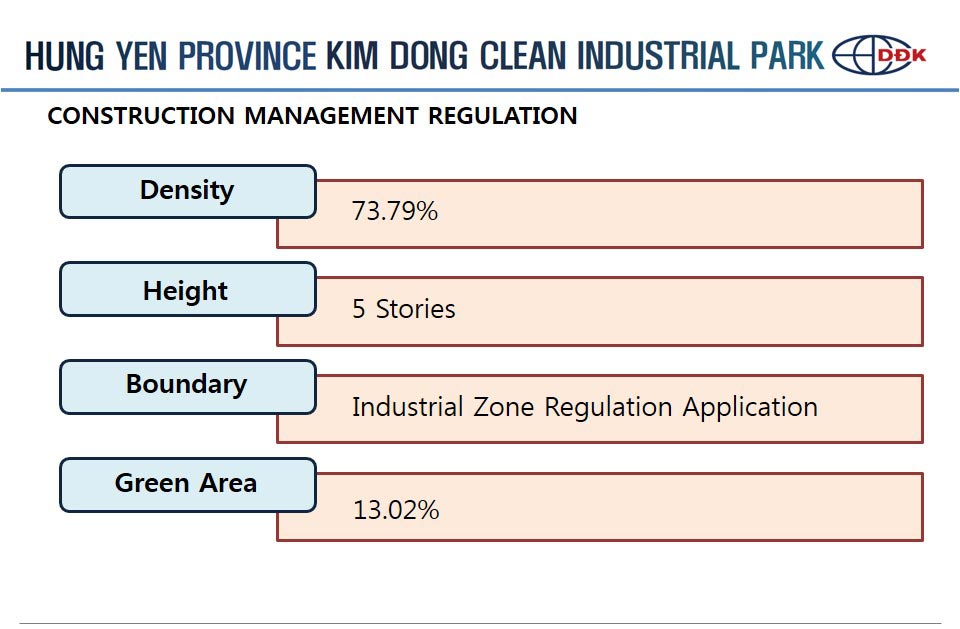 HUNG YEN PROVINCE KIM DONG CLEAN INDUSTRIAL PARK DĐK

CONSTRUCTION MANAGEMENT REGULATION

Density
73.79%

Height
5 Stories

Boundary
Industrial Zone Regulation Application

Green Area
13.02%